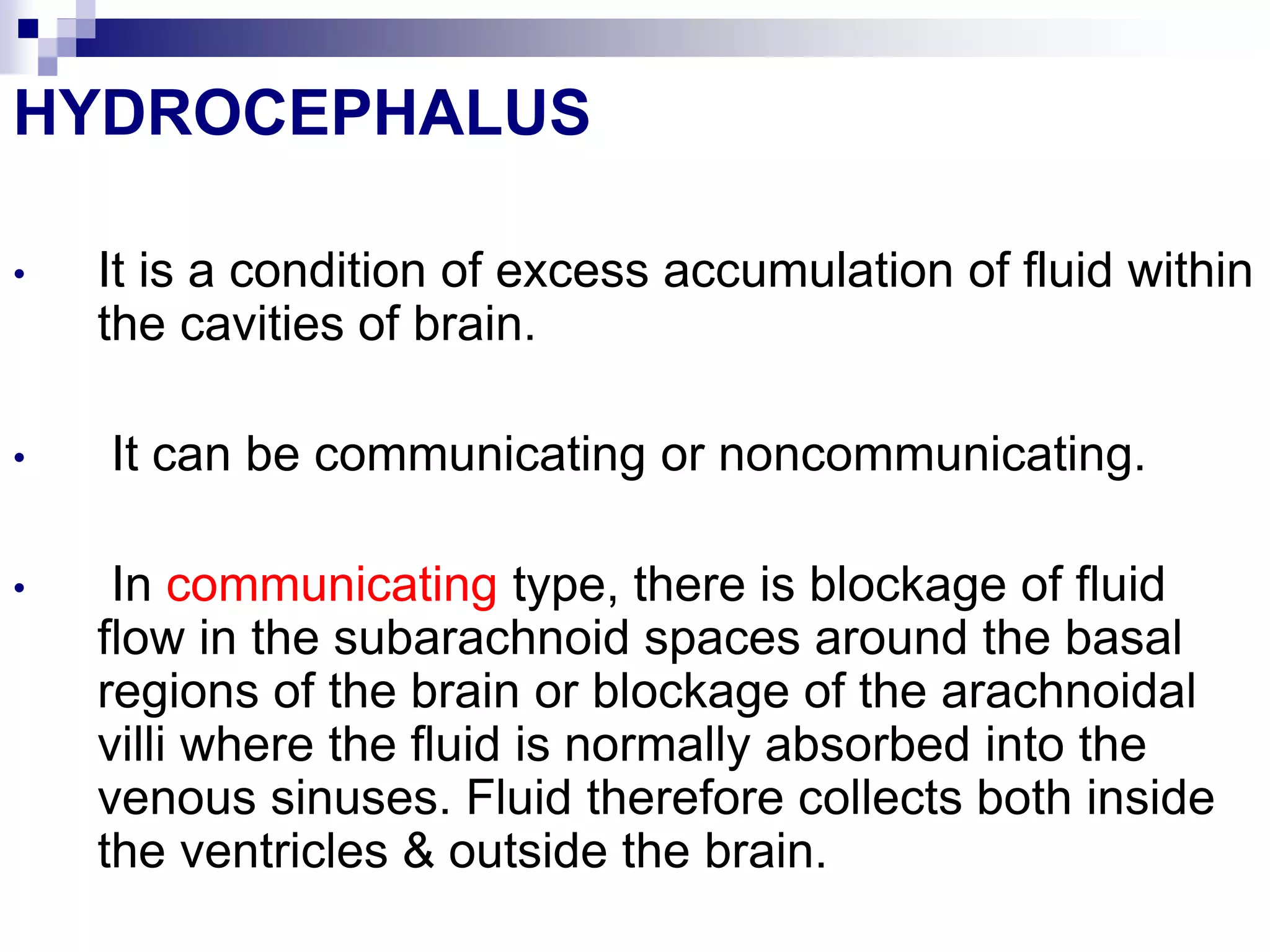 HYDROCEPHALUS

• It is a condition of excess accumulation of fluid within the cavities of brain.

• It can be communicating or noncommunicating.

• In communicating type, there is blockage of fluid flow in the subarachnoid spaces around the basal regions of the brain or blockage of the arachnoidal villi where the fluid is normally absorbed into the venous sinuses. Fluid therefore collects both inside the ventricles & outside the brain.